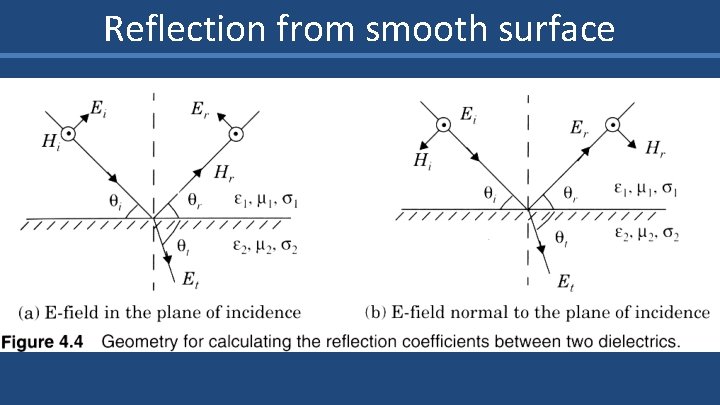 Reflection from smooth surface

$E_i$ $H_i$ $E_r$ $H_r$ $\theta_i$ $\theta_r$ $\varepsilon_1, \mu_1, \sigma_1$ $\theta_t$ $\varepsilon_2, \mu_2, \sigma_2$ $E_t$

(a) E-field in the plane of incidence

$E_i$ $H_i$ $E_r$ $H_r$ $\theta_i$ $\theta_r$ $\varepsilon_1, \mu_1, \sigma_1$ $\theta_t$ $\varepsilon_2, \mu_2, \sigma_2$ $E_t$

(b) E-field normal to the plane of incidence

Figure 4.4 Geometry for calculating the reflection coefficients between two dielectrics.